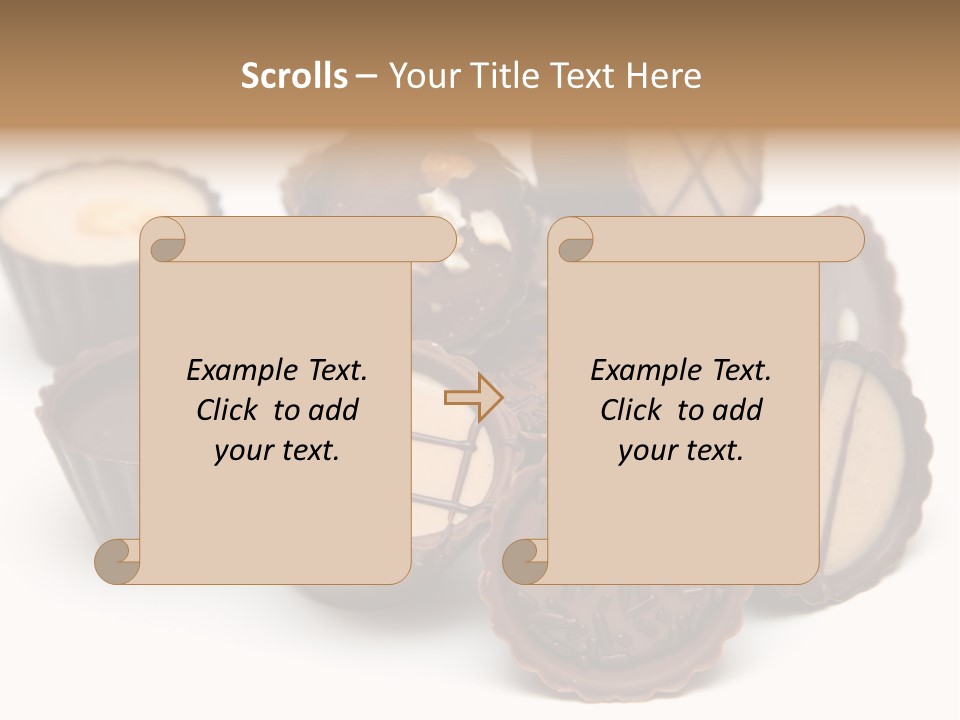 Scrolls – Your Title Text Here

Example Text. Click to add your text.

Example Text. Click to add your text.